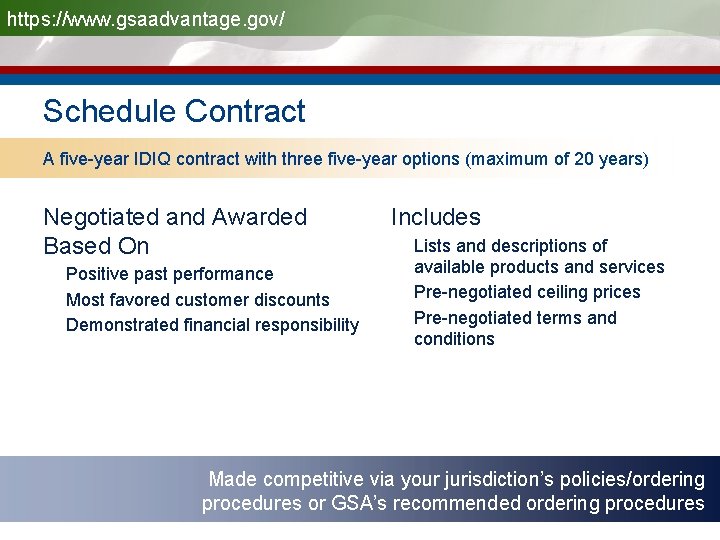 https://www.gsaadvantage.gov/

Schedule Contract

A five-year IDIQ contract with three five-year options (maximum of 20 years)

Negotiated and Awarded Based On

Positive past performance

Most favored customer discounts

Demonstrated financial responsibility

Includes

Lists and descriptions of available products and services

Pre-negotiated ceiling prices

Pre-negotiated terms and conditions

Made competitive via your jurisdiction's policies/ordering procedures or GSA's recommended ordering procedures